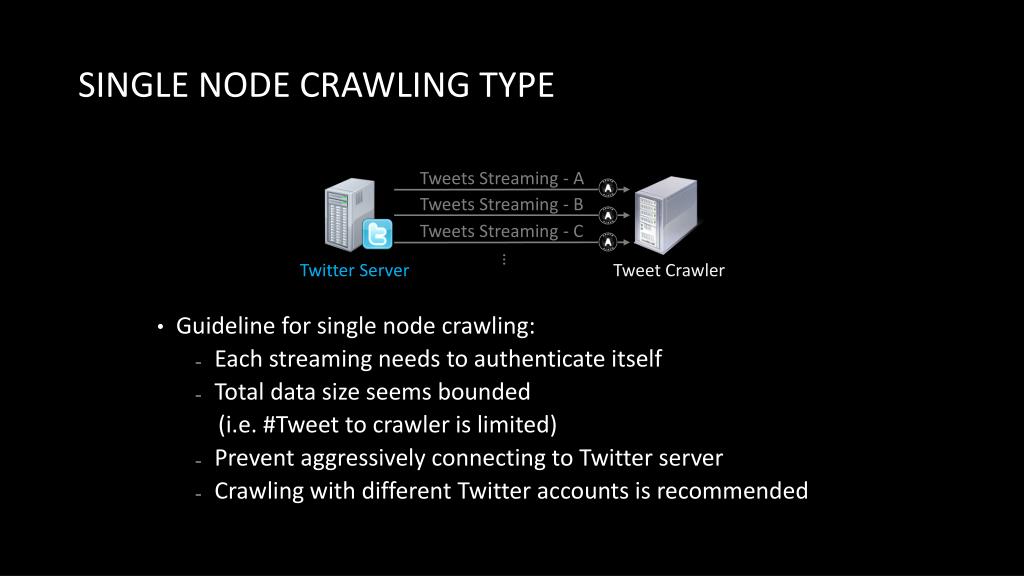 SINGLE NODE CRAWLING TYPE

Tweets Streaming - A
Tweets Streaming - B
Tweets Streaming - C
⋮

Twitter Server

Tweet Crawler

• Guideline for single node crawling:
- Each streaming needs to authenticate itself
- Total data size seems bounded (i.e. #Tweet to crawler is limited)
- Prevent aggressively connecting to Twitter server
- Crawling with different Twitter accounts is recommended